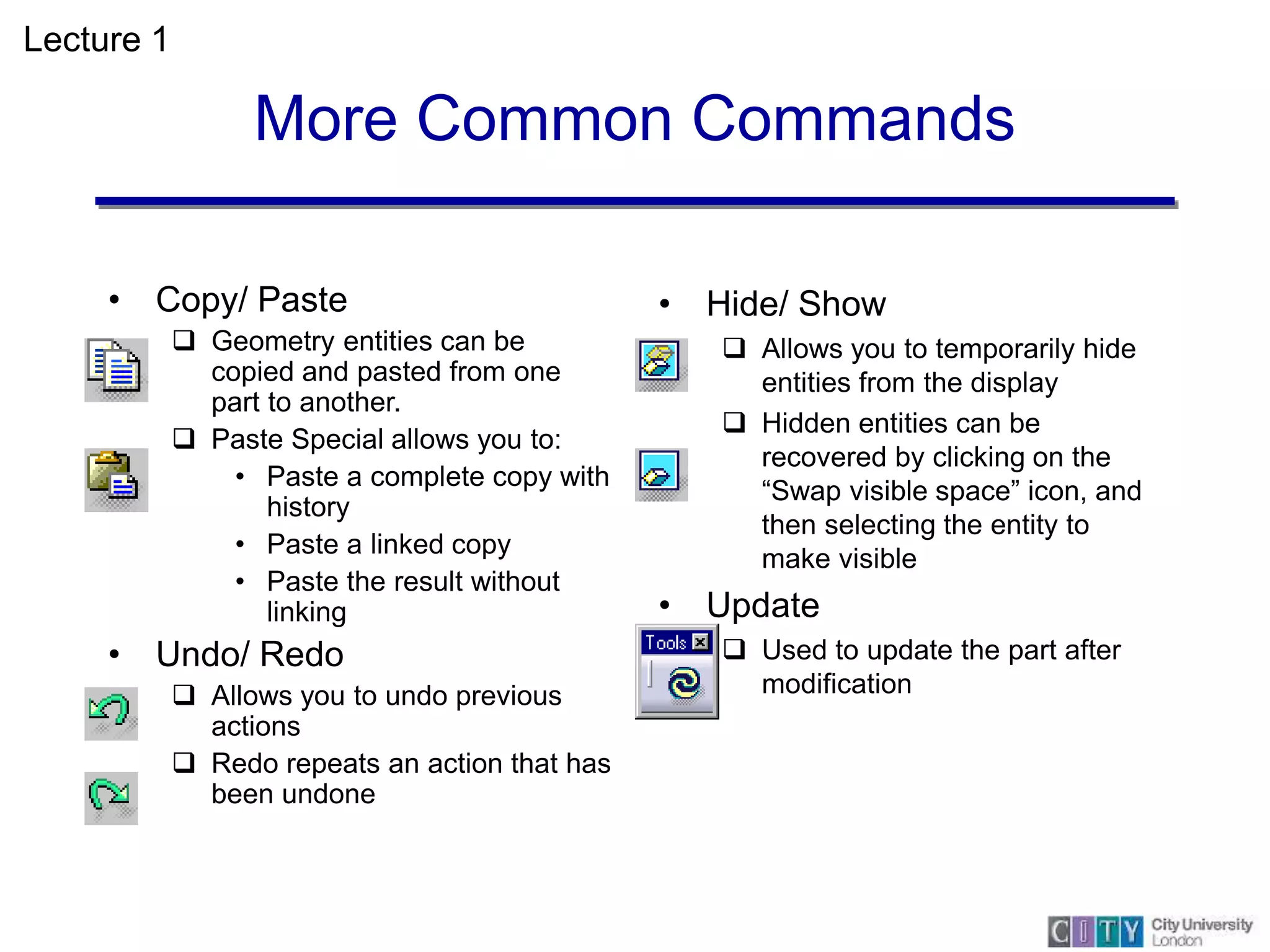 Lecture 1

More Common Commands

• Copy/ Paste
❑ Geometry entities can be copied and pasted from one part to another.
❑ Paste Special allows you to:
• Paste a complete copy with history
• Paste a linked copy
• Paste the result without linking

• Undo/ Redo
❑ Allows you to undo previous actions
❑ Redo repeats an action that has been undone

• Hide/ Show
❑ Allows you to temporarily hide entities from the display
❑ Hidden entities can be recovered by clicking on the “Swap visible space” icon, and then selecting the entity to make visible

• Update
Tools
❑ Used to update the part after modification

CITY City University London